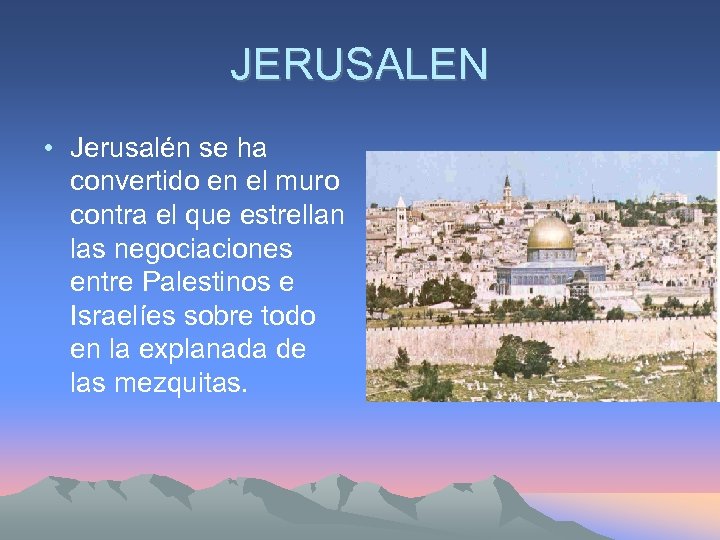 JERUSALEN

• Jerusalén se ha convertido en el muro contra el que estrellan las negociaciones entre Palestinos e Israelíes sobre todo en la explanada de las mezquitas.